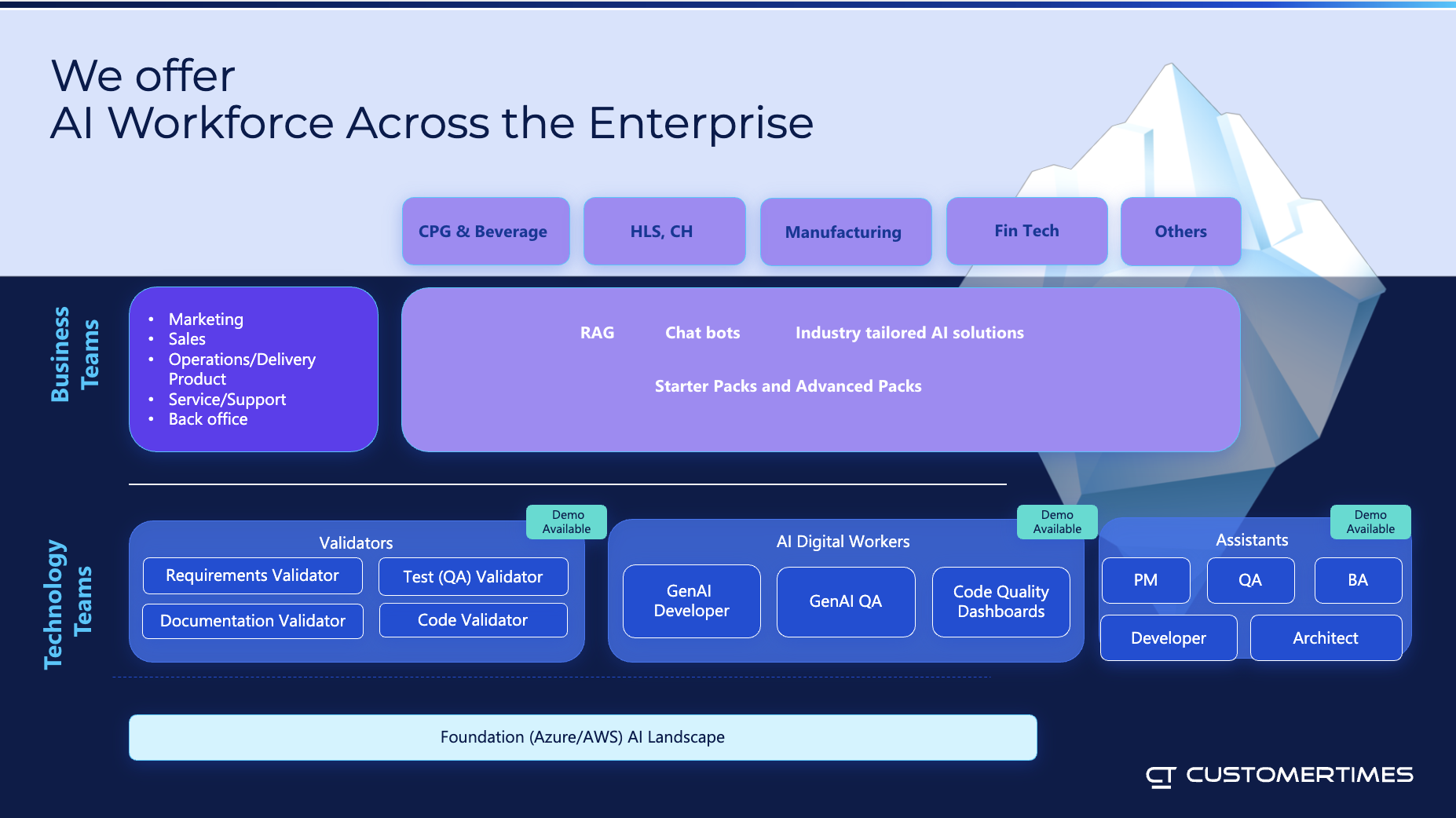 We offer
AI Workforce Across the Enterprise

CPG & Beverage

HLS, CH

Manufacturing

Fin Tech

Others

Business Teams

- Marketing
- Sales
- Operations/Delivery Product
- Service/Support
- Back office

RAG

Chat bots

Industry tailored AI solutions

Starter Packs and Advanced Packs

Technology Teams

Demo Available

Validators

Requirements Validator

Test (QA) Validator

Documentation Validator

Code Validator

Demo Available

AI Digital Workers

GenAI Developer

GenAI QA

Code Quality Dashboards

Demo Available

Assistants

PM

QA

BA

Developer

Architect

Foundation (Azure/AWS) AI Landscape

CT CUSTOMERTIMES